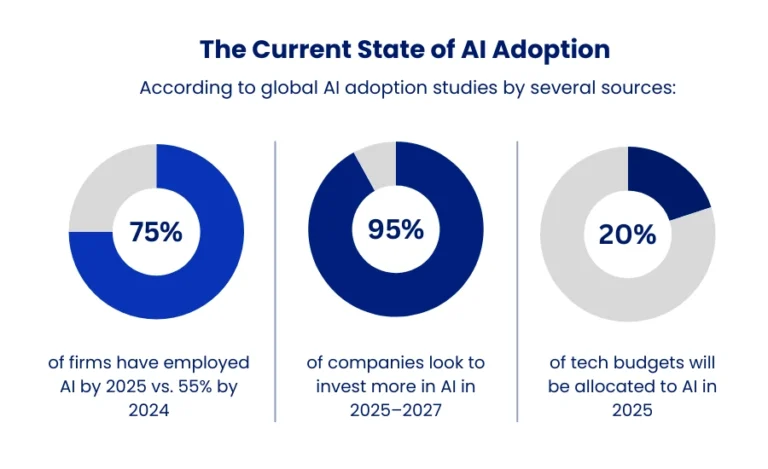 The Current State of AI Adoption

According to global AI adoption studies by several sources:

75%

of firms have employed AI by 2025 vs. 55% by 2024

95%

of companies look to invest more in AI in 2025–2027

20%

of tech budgets will be allocated to AI in 2025